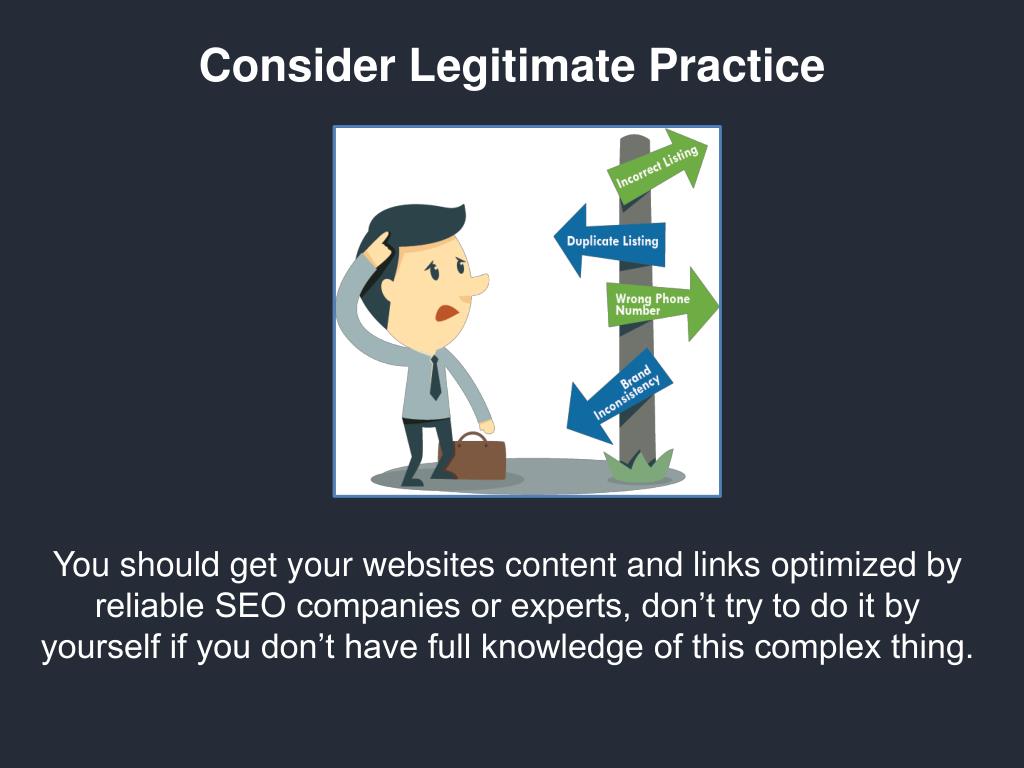 Consider Legitimate Practice

Incorrect Listing

Duplicate Listing

Wrong Phone Number

Brand Inconsistency

You should get your websites content and links optimized by reliable SEO companies or experts, don’t try to do it by yourself if you don’t have full knowledge of this complex thing.